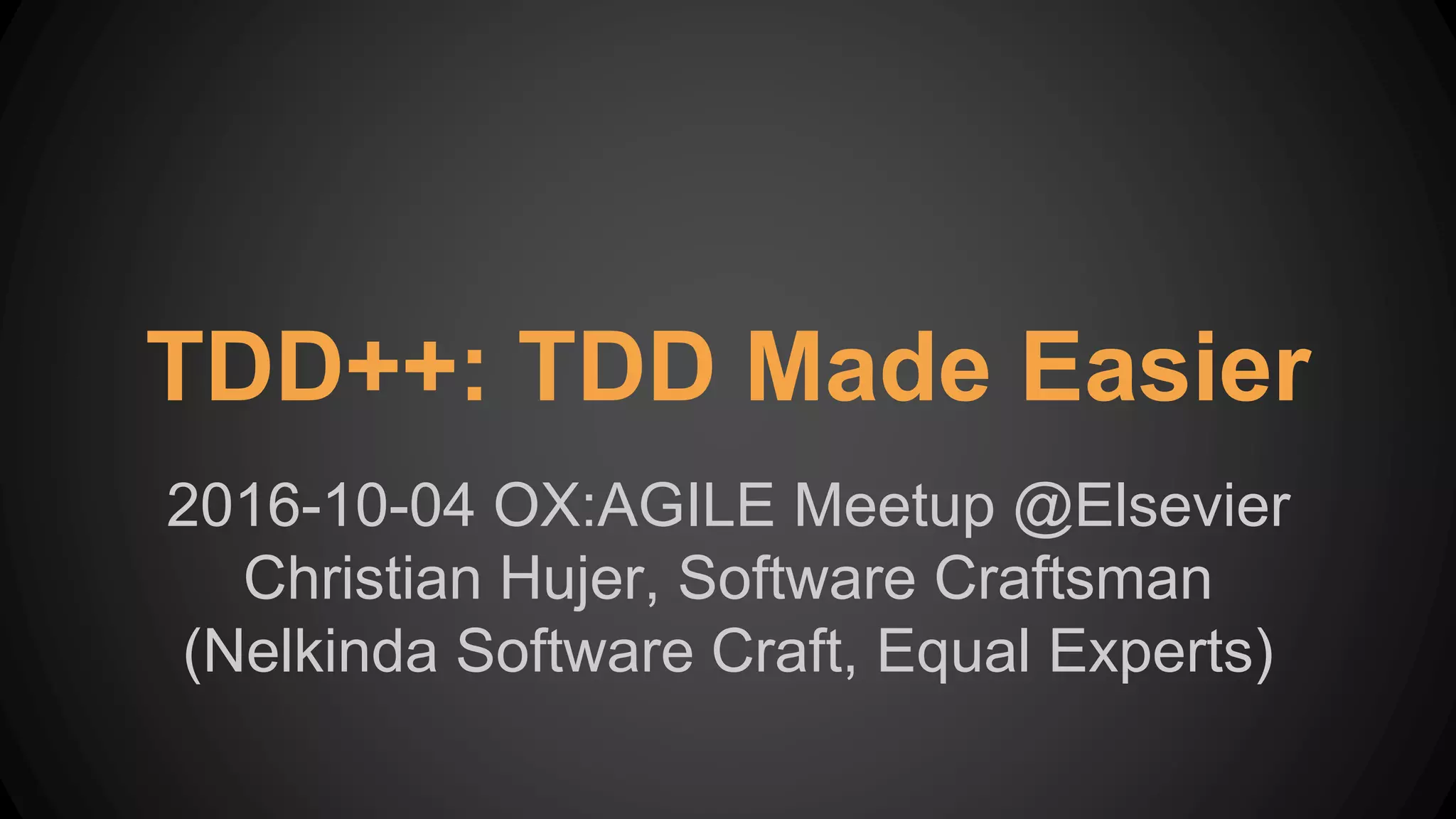 TDD++: TDD Made Easier

2016-10-04 OX:AGILE Meetup @Elsevier
Christian Hujer, Software Craftsman
(Nelkinda Software Craft, Equal Experts)